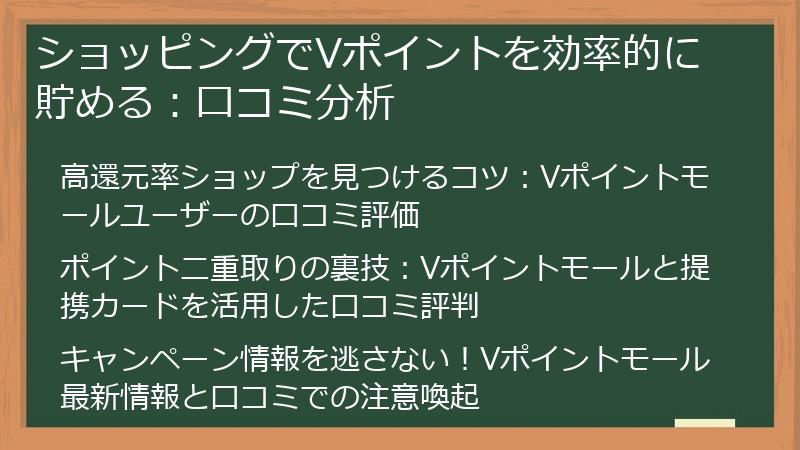 ショッピングでVポイントを効率的に貯める：口コミ分析

高還元率ショップを見つけるコツ：Vポイントモールユーザーの口コミ評価

ポイント二重取りの裏技：Vポイントモールと提携カードを活用した口コミ評判

キャンペーン情報を逃さない！Vポイントモール最新情報と口コミでの注意喚起